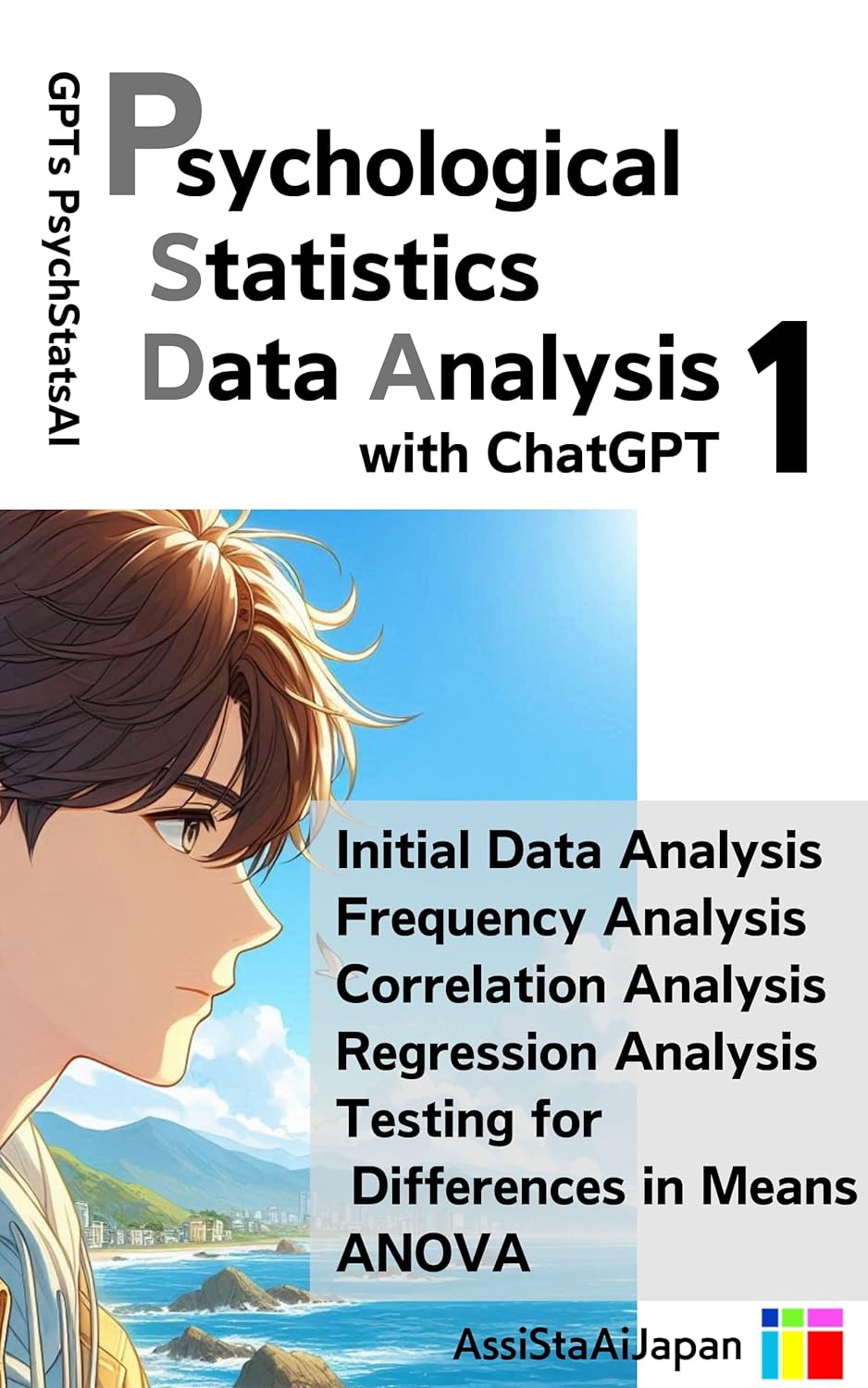 GPTs PsychStatsAI

Psychological Statistics Data Analysis with ChatGPT 1

Initial Data Analysis
Frequency Analysis
Correlation Analysis
Regression Analysis
Testing for Differences in Means
ANOVA

AssiStaAiJapan